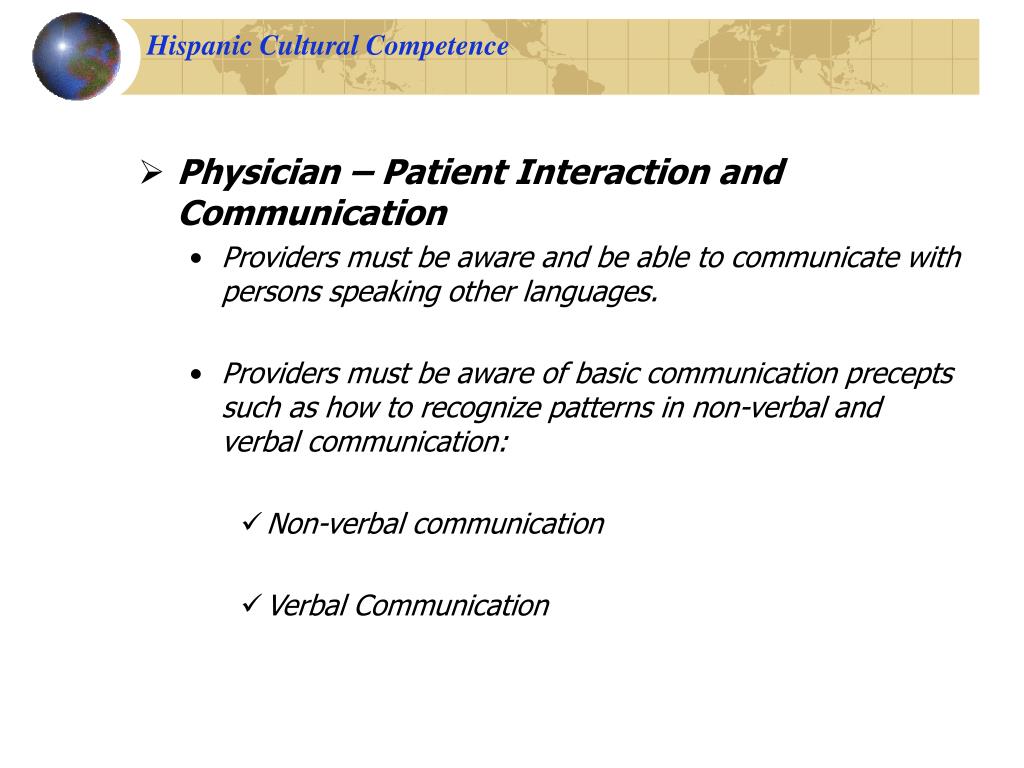 Hispanic Cultural Competence

➢ Physician – Patient Interaction and Communication

• Providers must be aware and be able to communicate with persons speaking other languages.

• Providers must be aware of basic communication precepts such as how to recognize patterns in non-verbal and verbal communication:

✓ Non-verbal communication

✓ Verbal Communication